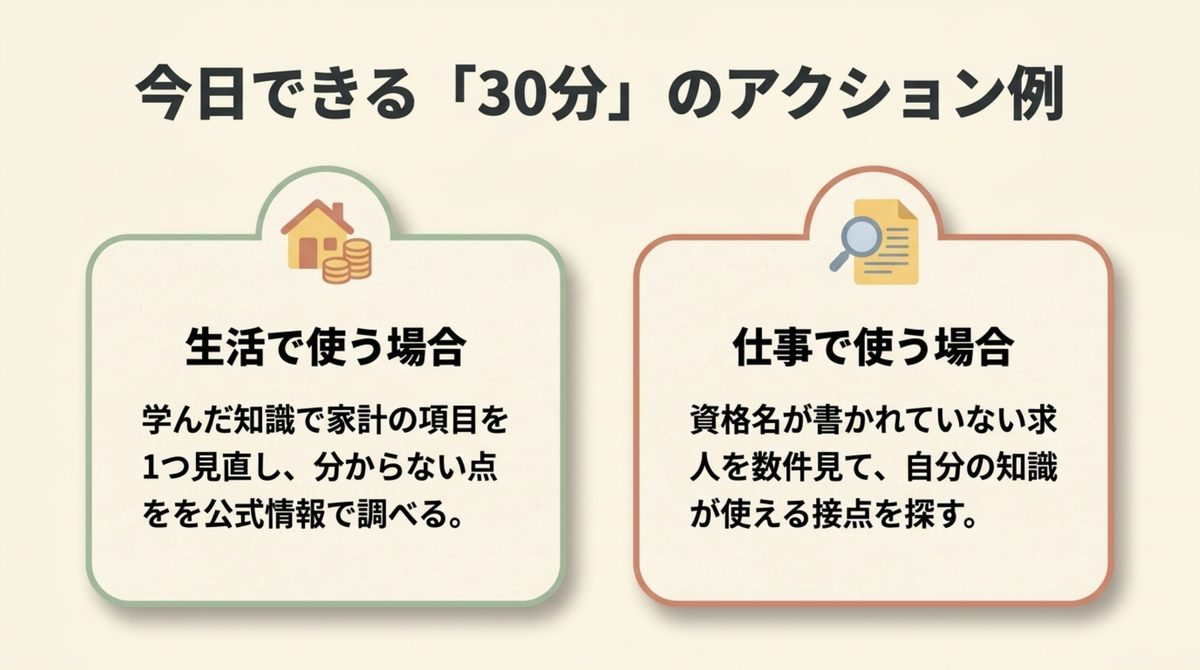 今日できる「30分」のアクション例

生活で使う場合

学んだ知識で家計の項目を1つ見直し、分からない点をを公式情報で調べる。

仕事で使う場合

資格名が書かれていない求人を数件見て、自分の知識が使える接点を探す。